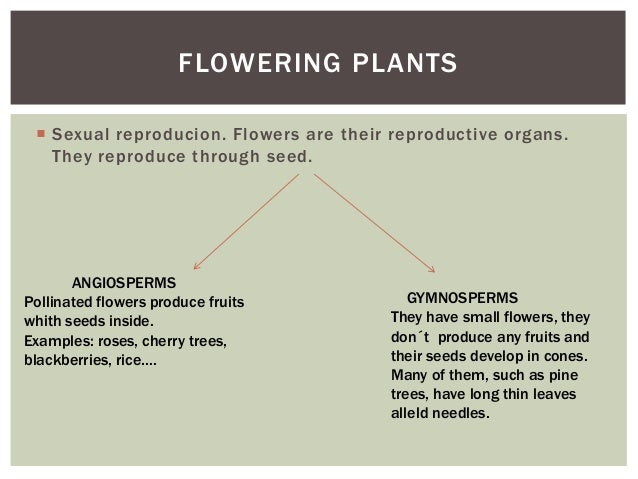 FLOWERING PLANTS

Sexual reproducion. Flowers are their reproductive organs. They reproduce through seed.

ANGIOSPERMS
Pollinated flowers produce fruits whith seeds inside.
Examples: roses, cherry trees, blackberries, rice….

GYMNOSPERMS
They have small flowers, they don´t produce any fruits and their seeds develop in cones. Many of them, such as pine trees, have long thin leaves alleld needles.